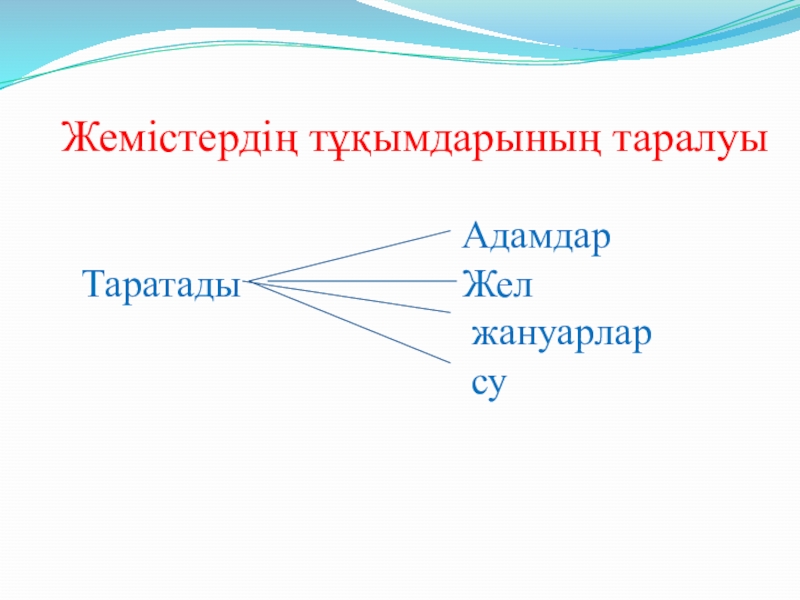 Жемістердің тұқымдарының таралуы

Таратады

Адамдар
Жел
жануарлар
су